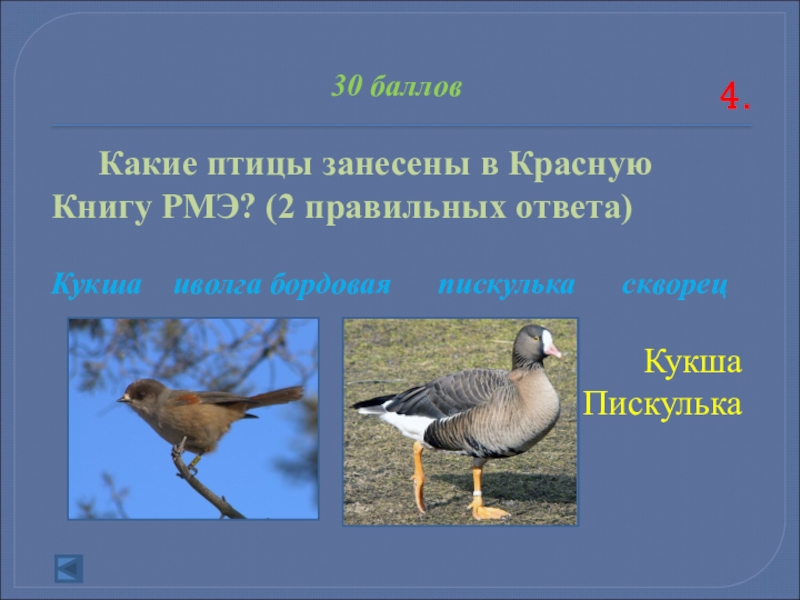 30 баллов

4.

Какие птицы занесены в Красную Книгу РМЭ? (2 правильных ответа)

Кукша   иволга бордовая   пискулька   скворец

Кукша
Пискулька